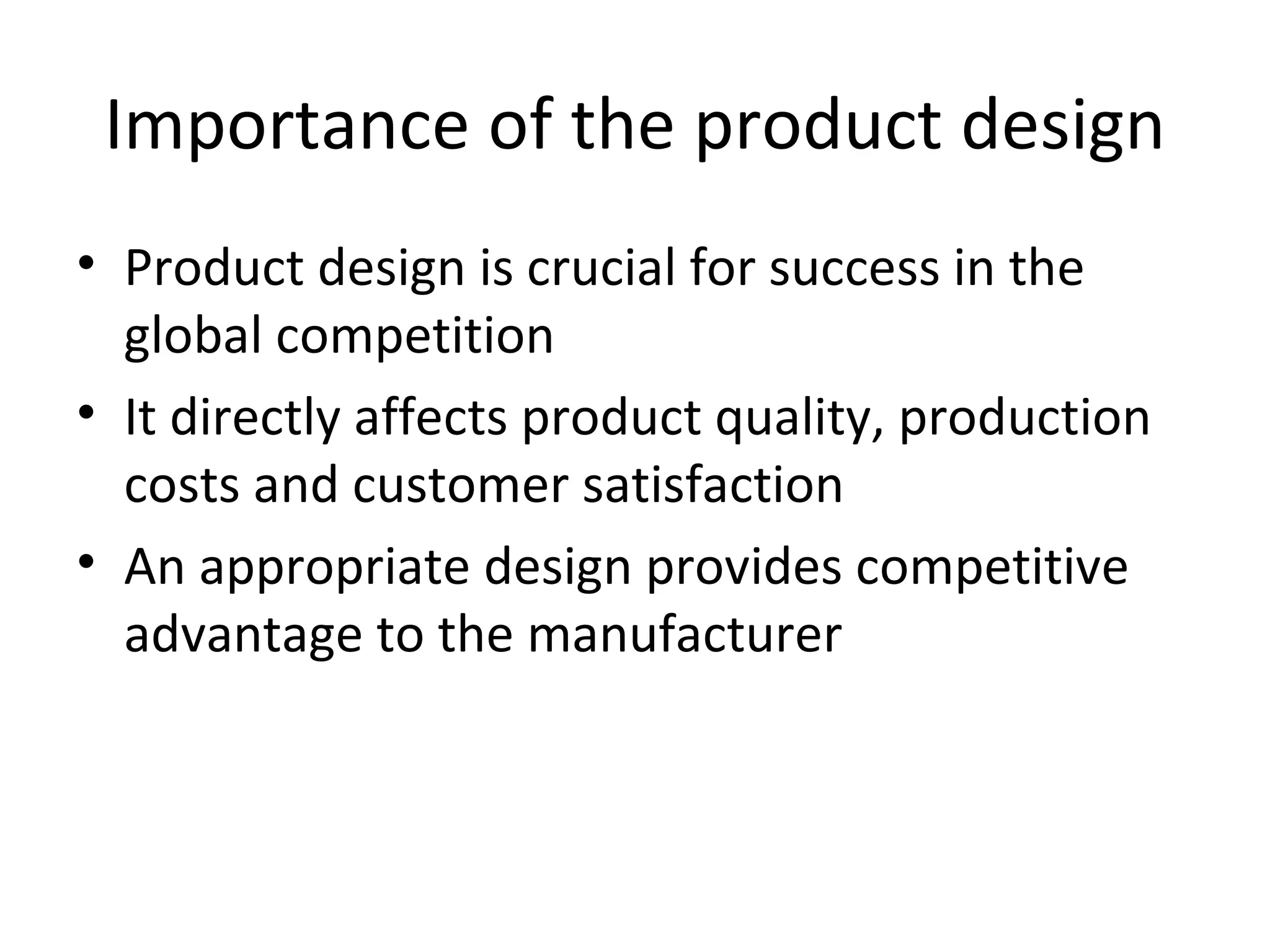 Importance of the product design

• Product design is crucial for success in the global competition
• It directly affects product quality, production costs and customer satisfaction
• An appropriate design provides competitive advantage to the manufacturer